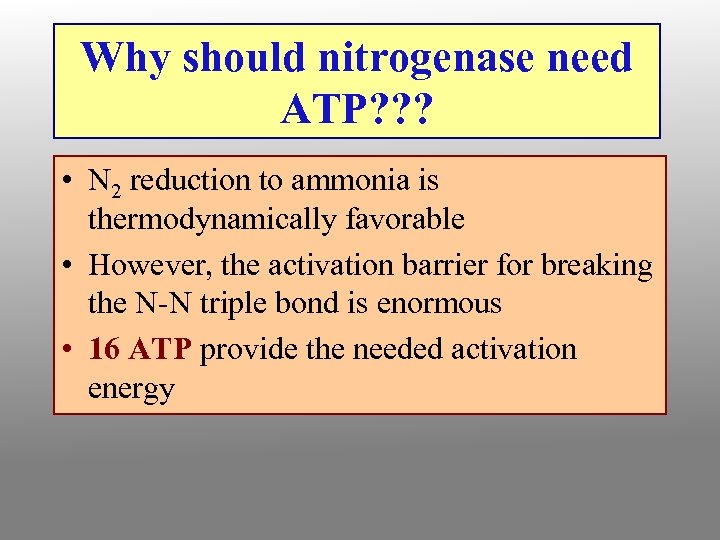 Why should nitrogenase need ATP???

• $N_2$ reduction to ammonia is thermodynamically favorable
• However, the activation barrier for breaking the N-N triple bond is enormous
• 16 ATP provide the needed activation energy